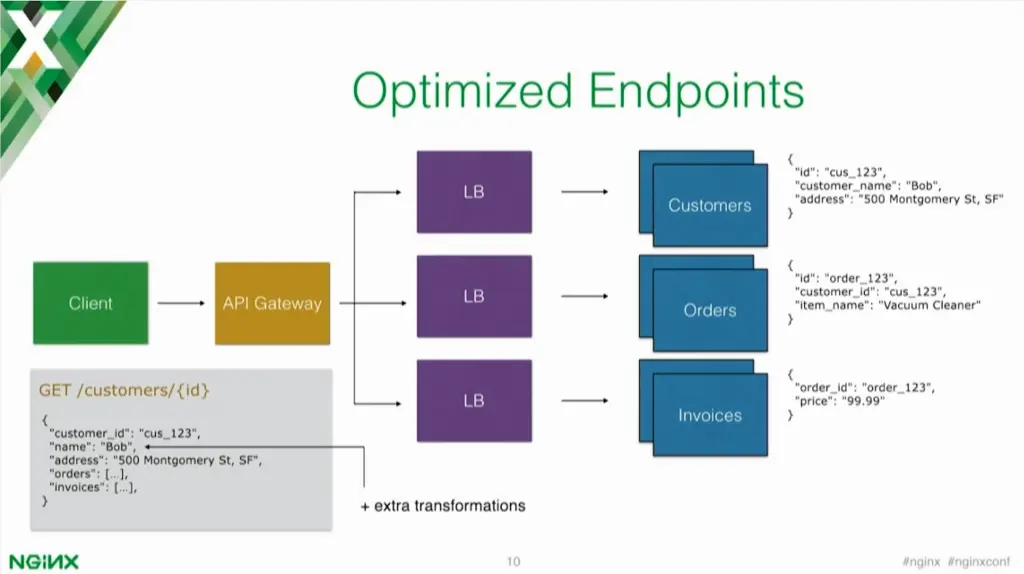 Optimized Endpoints

Client

API Gateway

LB

LB

LB

Customers

Orders

Invoices

{
"id": "cus_123",
"customer_name": "Bob",
"address": "500 Montgomery St, SF"
}

{
"id": "order_123",
"customer_id": "cus_123",
"item_name": "Vacuum Cleaner"
}

{
"order_id": "order_123",
"price": "99.99"
}

GET /customers/{id}

{
"customer_id": "cus_123",
"name": "Bob",
"address": "500 Montgomery St, SF",
"orders": [...],
"invoices": [...],
}

+ extra transformations

NGINX

10

#nginx #nginxconf